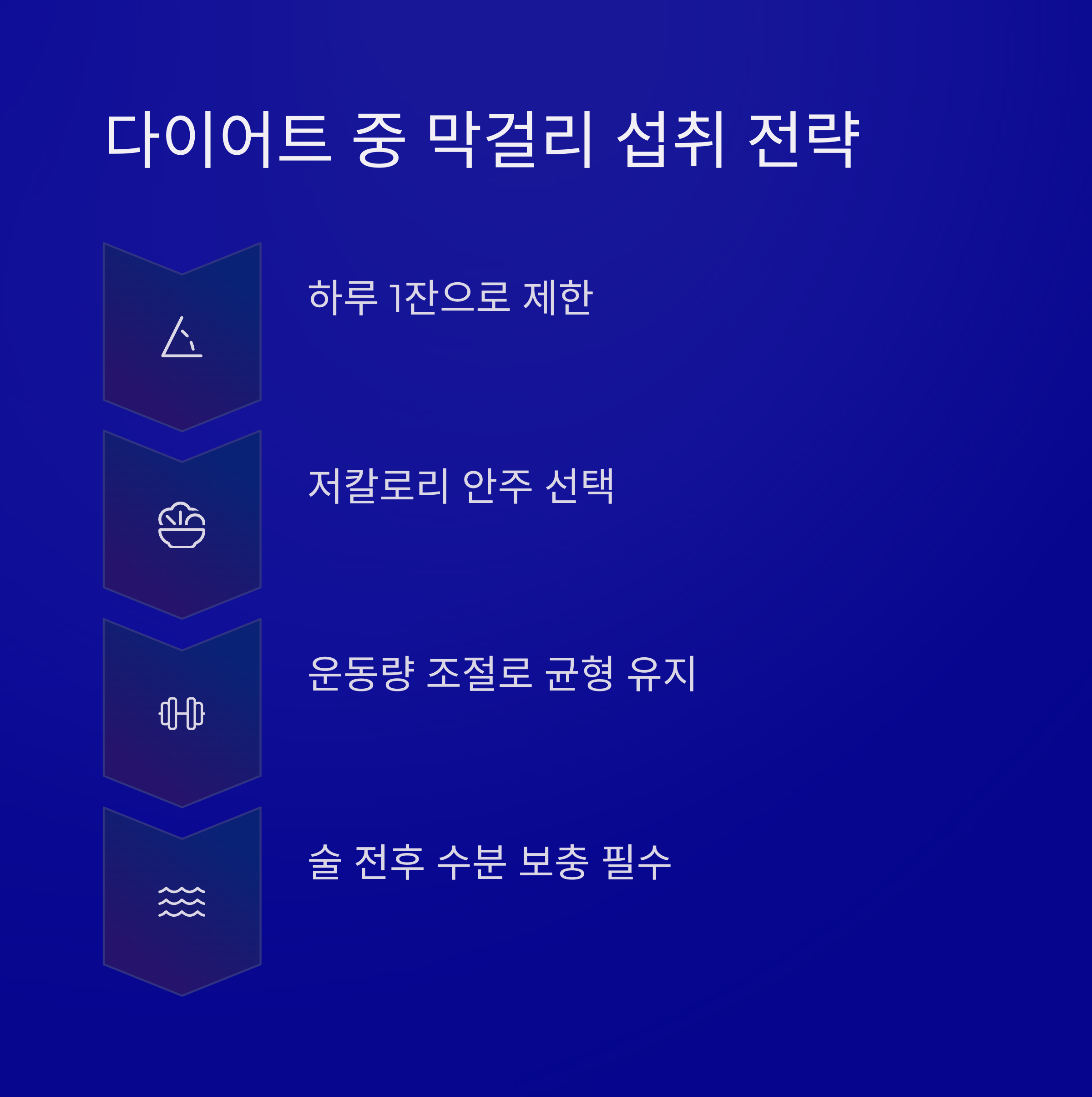 다이어트 중 막걸리 섭취 전략

하루 1잔으로 제한

저칼로리 안주 선택

운동량 조절로 균형 유지

술 전후 수분 보충 필수